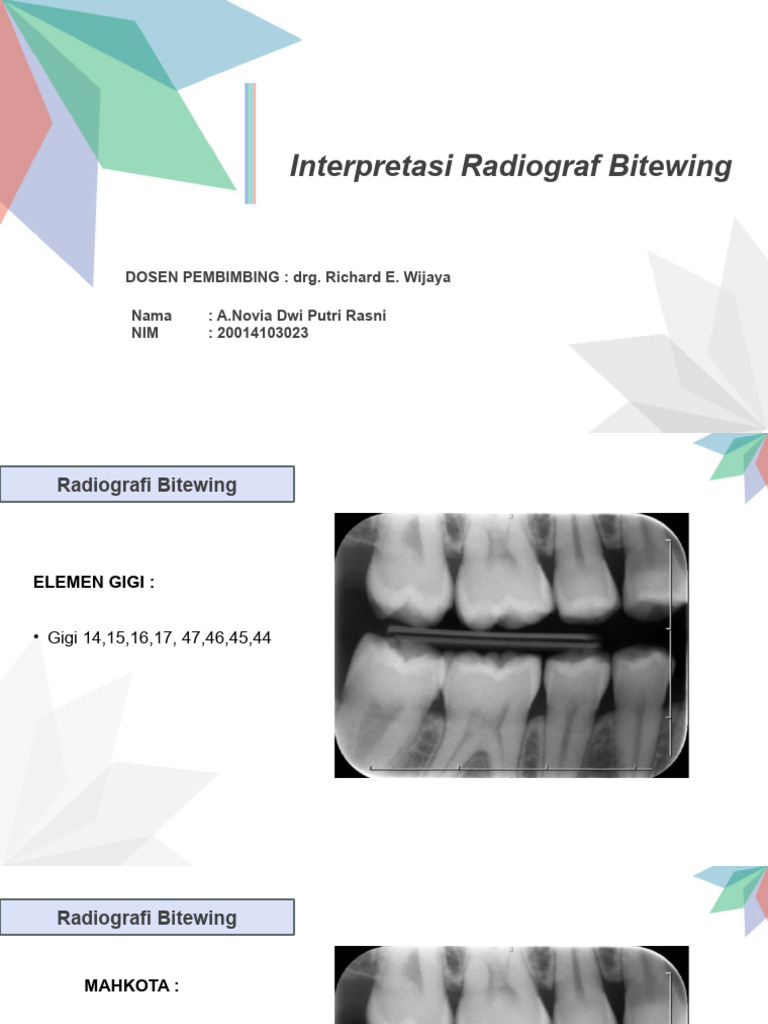 Interpretasi Radiograf Bitewing

DOSEN PEMBIMBING : drg. Richard E. Wijaya

Nama : A.Novia Dwi Putri Rasni
NIM : 20014103023

Radiografi Bitewing

ELEMEN GIGI :

• Gigi 14,15,16,17, 47,46,45,44

Radiografi Bitewing

MAHKOTA :